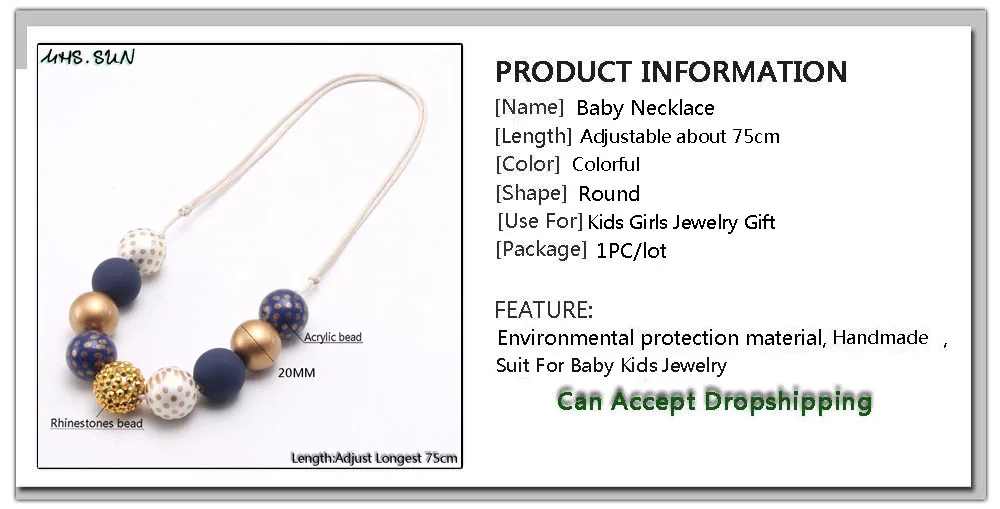 MHS.SUN

Acrylic bead

20MM

Rhinestones bead

Length:Adjust Longest 75cm

PRODUCT INFORMATION

[Name] Baby Necklace

[Length] Adjustable about 75cm

[Color] Colorful

[Shape] Round

[Use For] Kids Girls Jewelry Gift

[Package] 1PC/lot

FEATURE:

Environmental protection material, Handmade ,
Suit For Baby Kids Jewelry

Can Accept Dropshipping